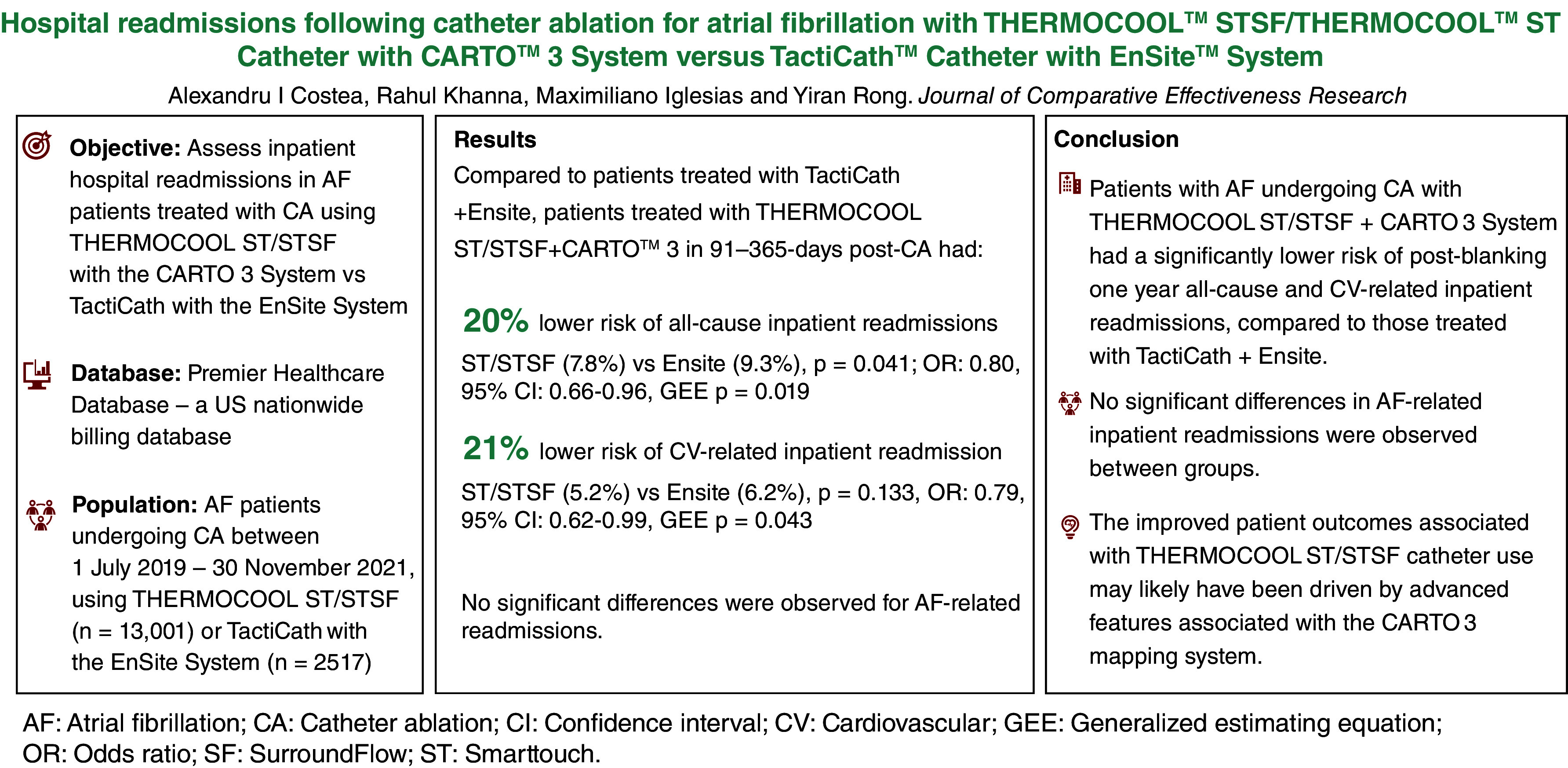 Hospital readmissions following catheter ablation for atrial fibrillation with THERMOCOOL™ STSF/THERMOCOOL™ ST Catheter with CARTO™ 3 System versus TactiCath™ Catheter with EnSite™ System

Alexandru I Costea, Rahul Khanna, Maximiliano Iglesias and Yiran Rong. Journal of Comparative Effectiveness Research

Objective: Assess inpatient hospital readmissions in AF patients treated with CA using THERMOCOOL ST/STSF with the CARTO 3 System vs TactiCath with the EnSite System

Database: Premier Healthcare Database – a US nationwide billing database

Population: AF patients undergoing CA between 1 July 2019 – 30 November 2021, using THERMOCOOL ST/STSF (n = 13,001) or TactiCath with the EnSite System (n = 2517)

Results

Compared to patients treated with TactiCath +Ensite, patients treated with THERMOCOOL ST/STSF+CARTO™ 3 in 91–365-days post-CA had:

20% lower risk of all-cause inpatient readmissions

ST/STSF (7.8%) vs Ensite (9.3%), p = 0.041; OR: 0.80, 95% CI: 0.66-0.96, GEE p = 0.019

21% lower risk of CV-related inpatient readmission

ST/STSF (5.2%) vs Ensite (6.2%), p = 0.133, OR: 0.79, 95% CI: 0.62-0.99, GEE p = 0.043

No significant differences were observed for AF-related readmissions.

Conclusion

Patients with AF undergoing CA with THERMOCOOL ST/STSF + CARTO 3 System had a significantly lower risk of post-blanking one year all-cause and CV-related inpatient readmissions, compared to those treated with TactiCath + Ensite.

No significant differences in AF-related inpatient readmissions were observed between groups.

The improved patient outcomes associated with THERMOCOOL ST/STSF catheter use may likely have been driven by advanced features associated with the CARTO 3 mapping system.

AF: Atrial fibrillation; CA: Catheter ablation; CI: Confidence interval; CV: Cardiovascular; GEE: Generalized estimating equation; OR: Odds ratio; SF: SurroundFlow; ST: Smarttouch.